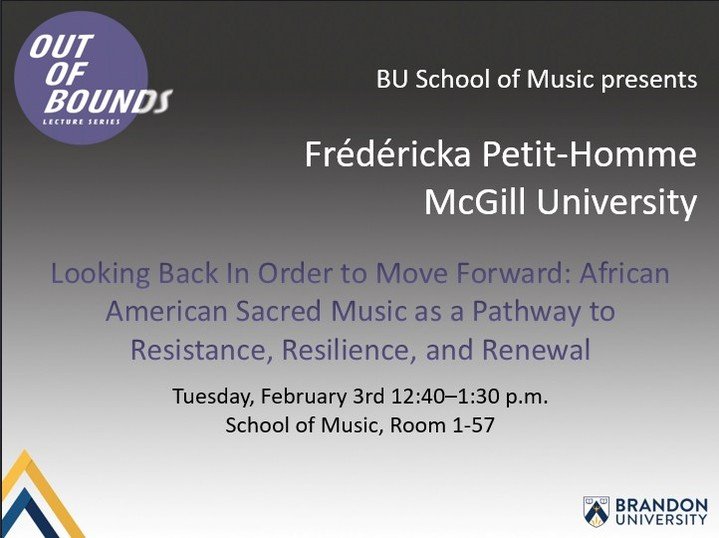 OUT OF BOUNDS
LECTURE SERIES

BU School of Music presents

Frédéricka Petit-Homme
McGill University

Looking Back In Order to Move Forward: African American Sacred Music as a Pathway to Resistance, Resilience, and Renewal

Tuesday, February 3rd 12:40–1:30 p.m.
School of Music, Room 1-57

BRANDON UNIVERSITY